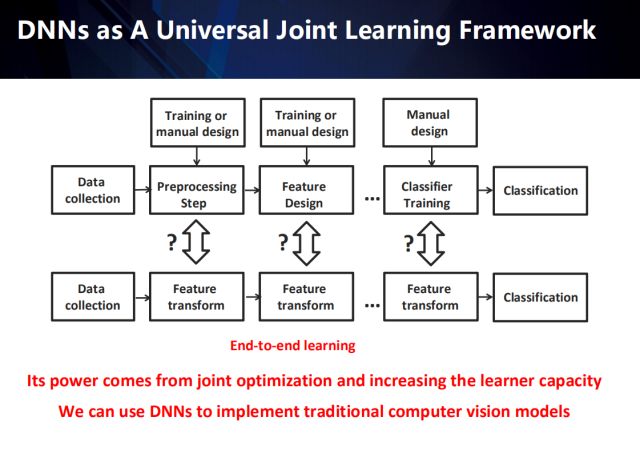 DNNs as A Universal Joint Learning Framework

Training or manual design

Training or manual design

Manual design

Data collection

Preprocessing Step

Feature Design

...

Classifier Training

Classification

?

?

?

Data collection

Feature transform

Feature transform

...

Feature transform

Classification

End-to-end learning

Its power comes from joint optimization and increasing the learner capacity

We can use DNNs to implement traditional computer vision models